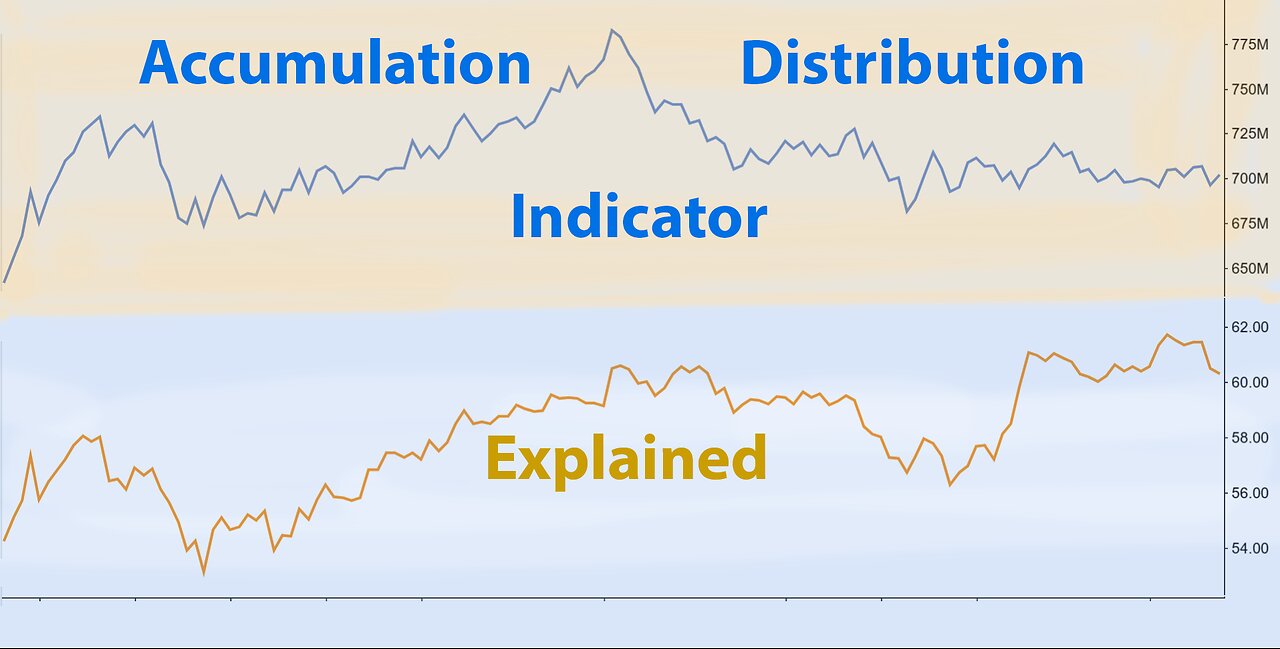 Accumulation Distribution

Indicator

Explained

775M
750M
725M
700M
675M
650M

62.00
60.00
58.00
56.00
54.00